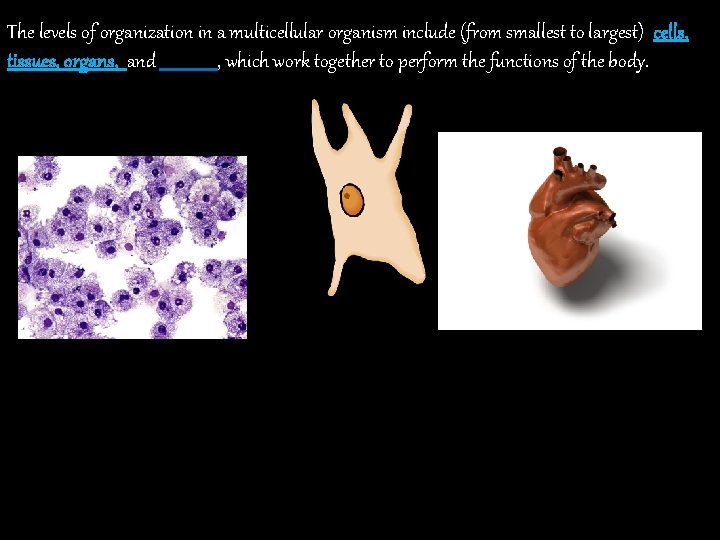 The levels of organization in a multicellular organism include (from smallest to largest) cells, tissues, organs, and ______, which work together to perform the functions of the body.